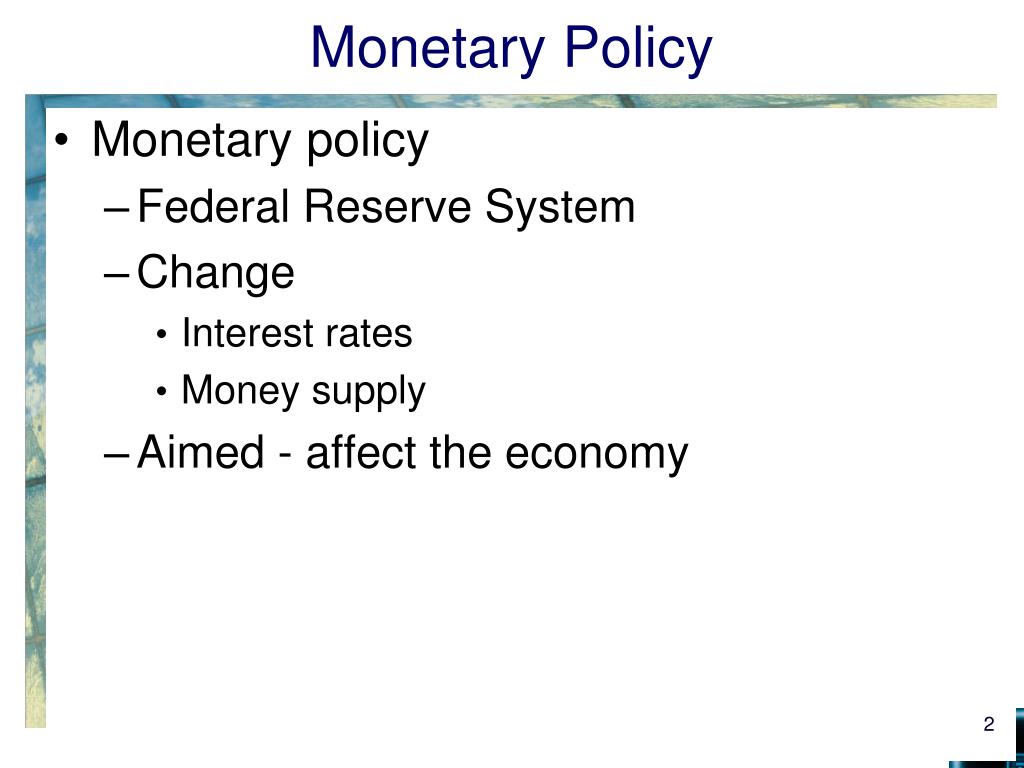 Monetary Policy

• Monetary policy
– Federal Reserve System
– Change
• Interest rates
• Money supply
– Aimed - affect the economy

2